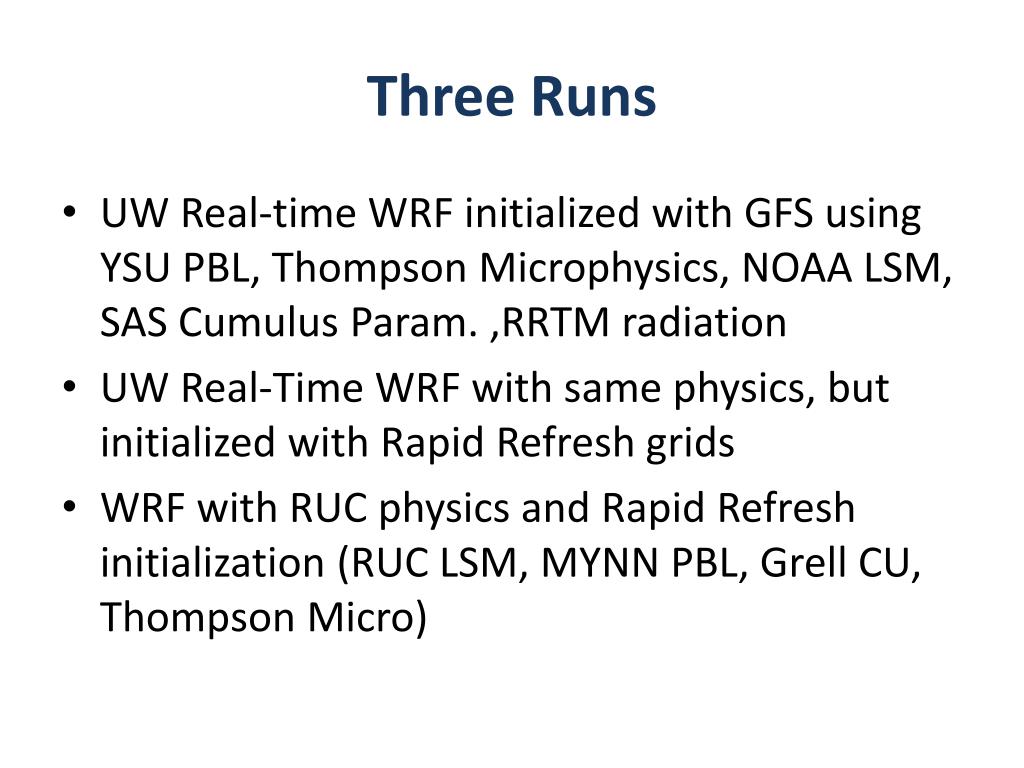 Three Runs

• UW Real-time WRF initialized with GFS using YSU PBL, Thompson Microphysics, NOAA LSM, SAS Cumulus Param. ,RRTM radiation
• UW Real-Time WRF with same physics, but initialized with Rapid Refresh grids
• WRF with RUC physics and Rapid Refresh initialization (RUC LSM, MYNN PBL, Grell CU, Thompson Micro)